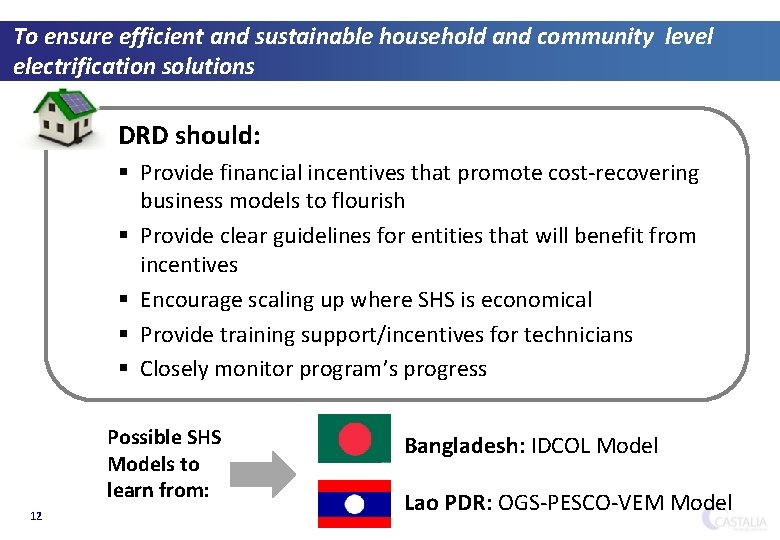 To ensure efficient and sustainable household and community level electrification solutions

DRD should:

▪ Provide financial incentives that promote cost-recovering business models to flourish
▪ Provide clear guidelines for entities that will benefit from incentives
▪ Encourage scaling up where SHS is economical
▪ Provide training support/incentives for technicians
▪ Closely monitor program's progress

Possible SHS Models to learn from:

Bangladesh: IDCOL Model

Lao PDR: OGS-PESCO-VEM Model

12

CASTALIA